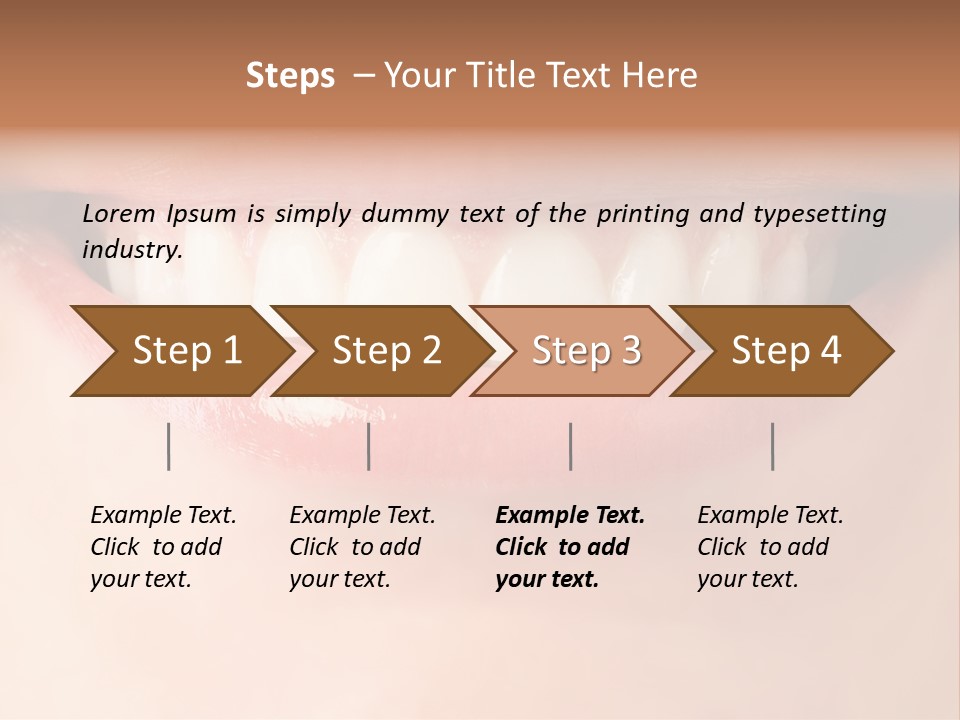 Steps – Your Title Text Here

Lorem Ipsum is simply dummy text of the printing and typesetting industry.

Step 1

Step 2

Step 3

Step 4

Example Text. Click to add your text.

Example Text. Click to add your text.

Example Text. Click to add your text.

Example Text. Click to add your text.